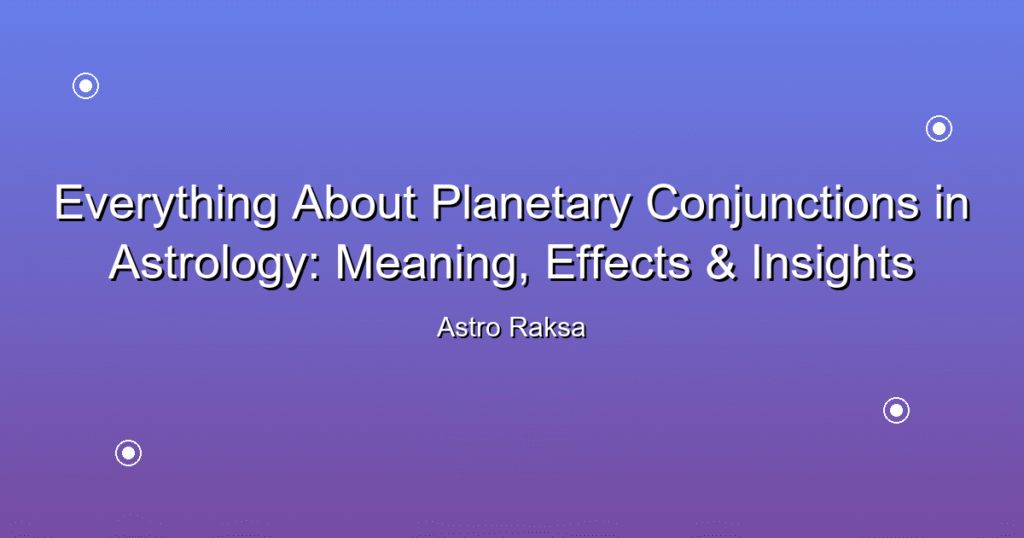 Everything About Planetary Conjunctions in Astrology: Meaning, Effects & Insights

Astro Raksa